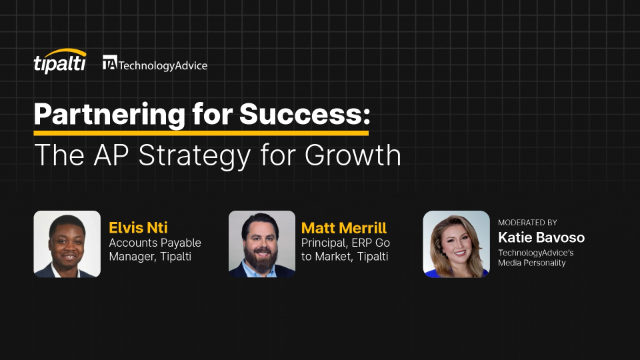 tipalti TA TechnologyAdvice

Partnering for Success:
The AP Strategy for Growth

Elvis Nti
Accounts Payable Manager, Tipalti

Matt Merrill
Principal, ERP Go to Market, Tipalti

MODERATED BY
Katie Bavoso
TechnologyAdvice's Media Personality